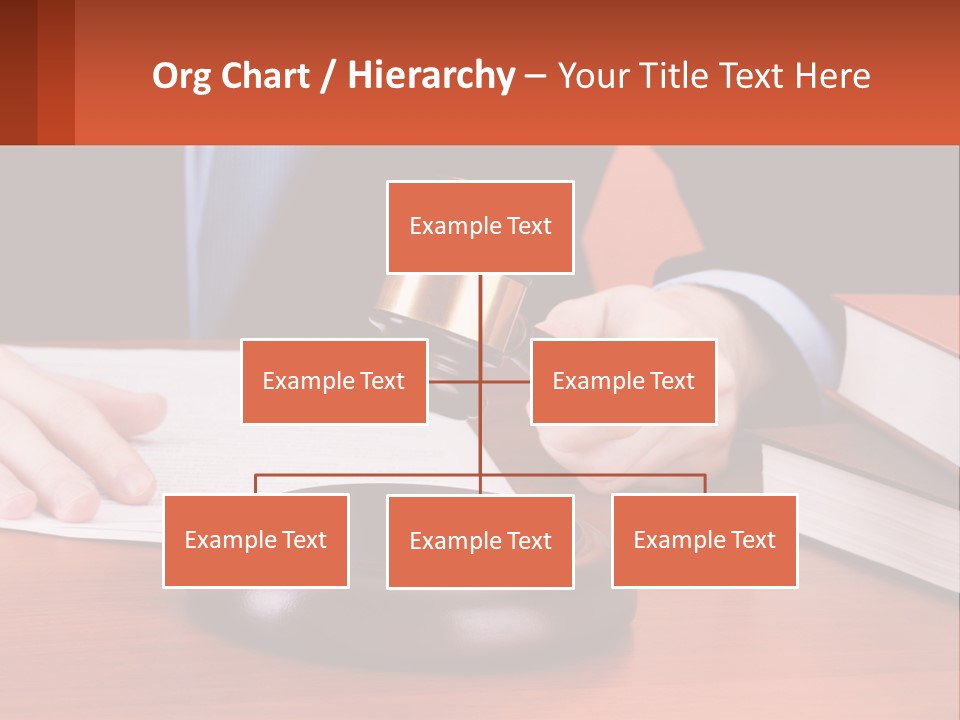 Org Chart / Hierarchy – Your Title Text Here

Example Text

Example Text

Example Text

Example Text

Example Text

Example Text